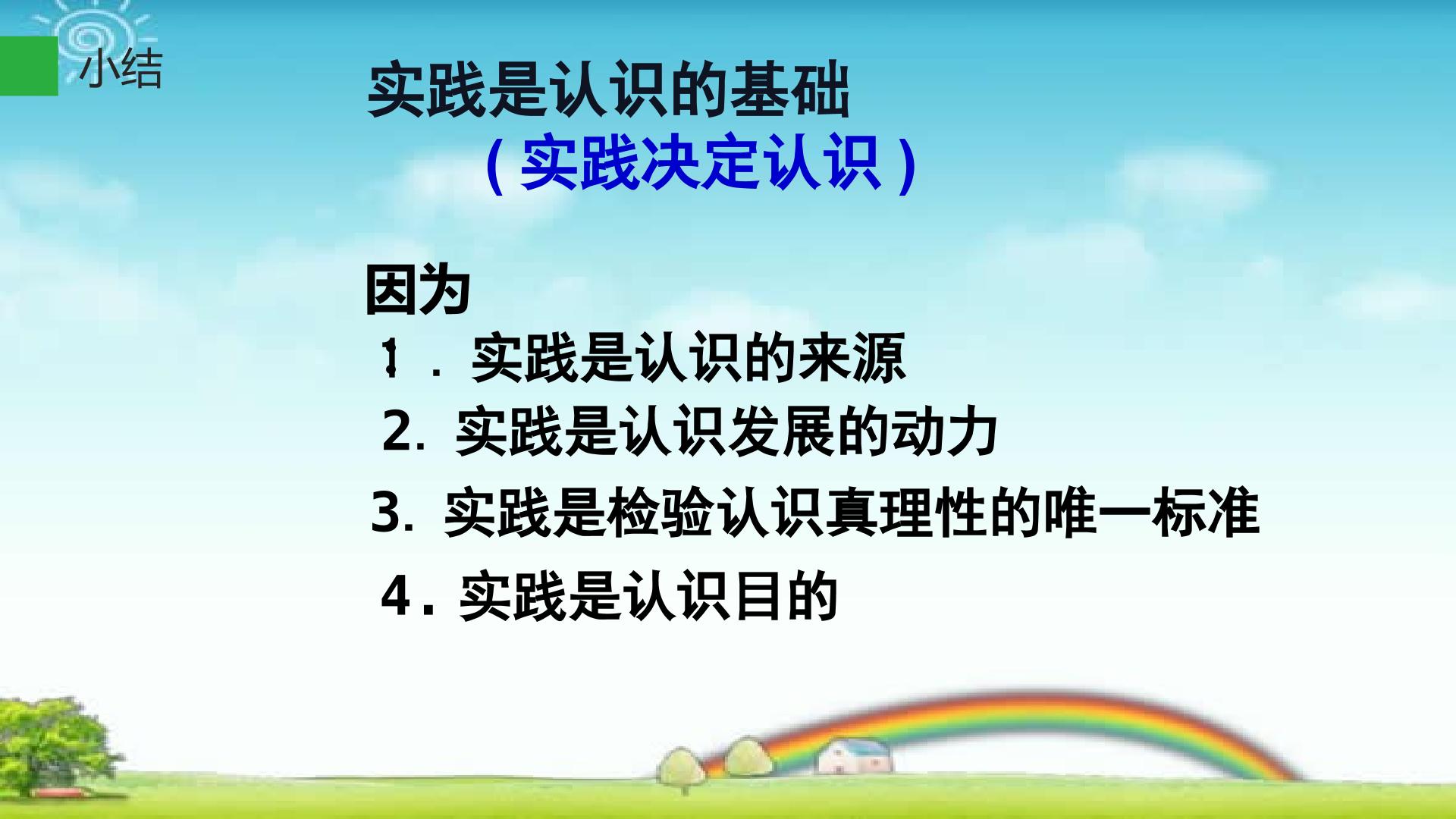 小结

实践是认识的基础

（实践决定认识）

因为

1．实践是认识的来源

2.实践是认识发展的动力

3.实践是检验认识真理性的唯一标准

4.实践是认识目的